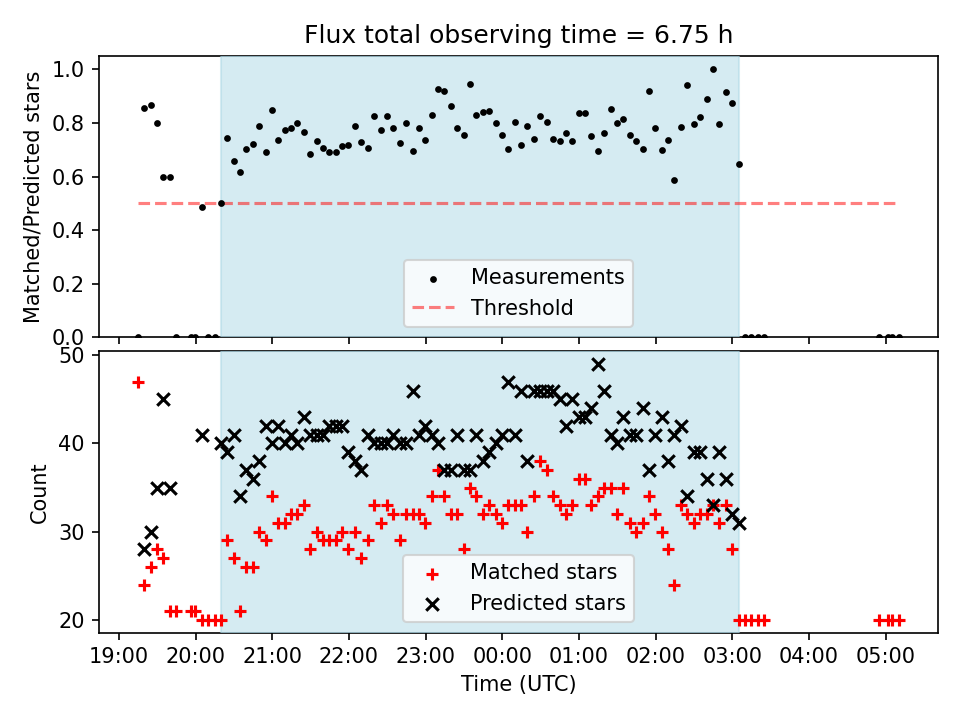 Flux total observing time = 6.75 h

Matched/Predicted stars

1.0
0.8
0.6
0.4
0.2
0.0

Measurements
Threshold

Count

50
40
30
20

Matched stars
Predicted stars

19:00 20:00 21:00 22:00 23:00 00:00 01:00 02:00 03:00 04:00 05:00

Time (UTC)